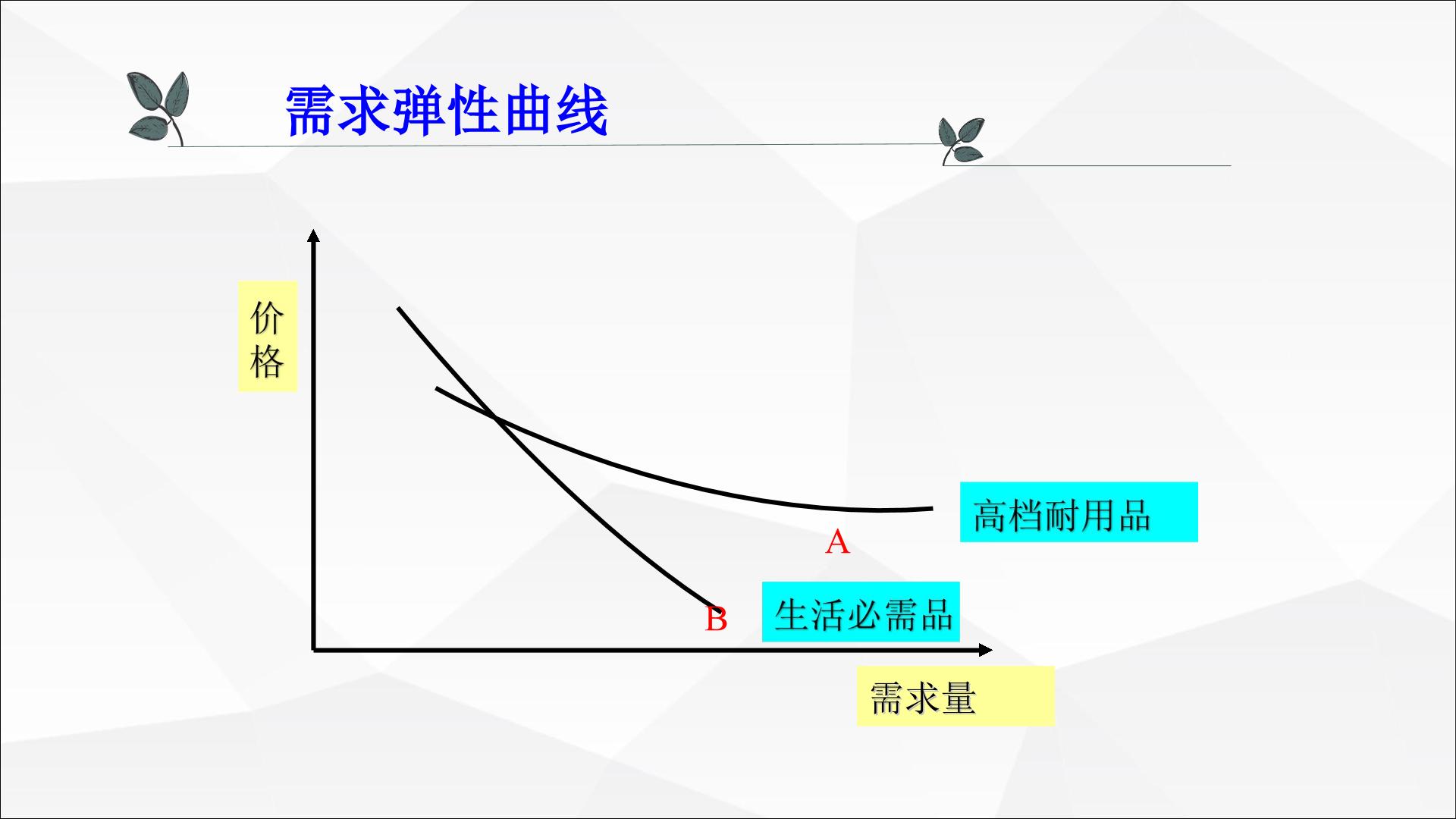 需求弹性曲线

价格

高档耐用品

A

B

生活必需品

需求量